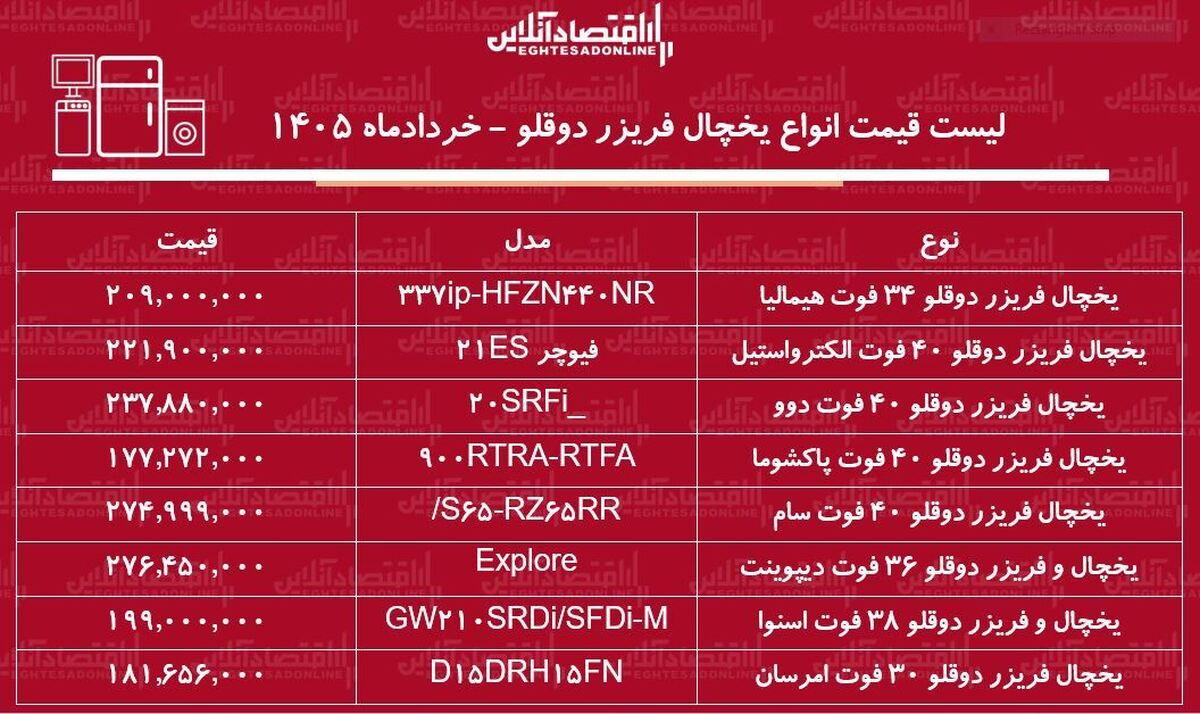 اقتصادآنلاین
EGHTESADONLINE

لیست قیمت انواع یخچال فریزر دوقلو – خردادماه ۱۴۰۵

| نوع | مدل | قیمت |
|---|---|---|
| یخچال فریزر دوقلو ۳۴ فوت هیمالیا | ۳۳۷ip-HFZN۴۴۰NR | ۲۰۹,۰۰۰,۰۰۰ |
| یخچال فریزر دوقلو ۴۰ فوت الکترواستیل | فیوچر ۲۱ES | ۲۲۱,۹۰۰,۰۰۰ |
| یخچال فریزر دوقلو ۴۰ فوت دوو | ۲۰SRFi_ | ۲۳۷,۸۸۰,۰۰۰ |
| یخچال فریزر دوقلو ۴۰ فوت پاکشوما | ۹۰۰RTRA-RTFA | ۱۷۷,۲۷۲,۰۰۰ |
| یخچال فریزر دوقلو ۴۰ فوت سام | /S۶۵-RZ۶۵RR | ۲۷۴,۹۹۹,۰۰۰ |
| یخچال و فریزر دوقلو ۳۶ فوت دیپوینت | Explore | ۲۷۶,۴۵۰,۰۰۰ |
| یخچال و فریزر دوقلو ۳۸ فوت اسنوا | GW۲۱۰SRDi/SFDi-M | ۱۹۹,۰۰۰,۰۰۰ |
| یخچال فریزر دوقلو ۳۰ فوت امرسان | D۱۵DRH۱۵FN | ۱۸۱,۶۵۶,۰۰۰ |